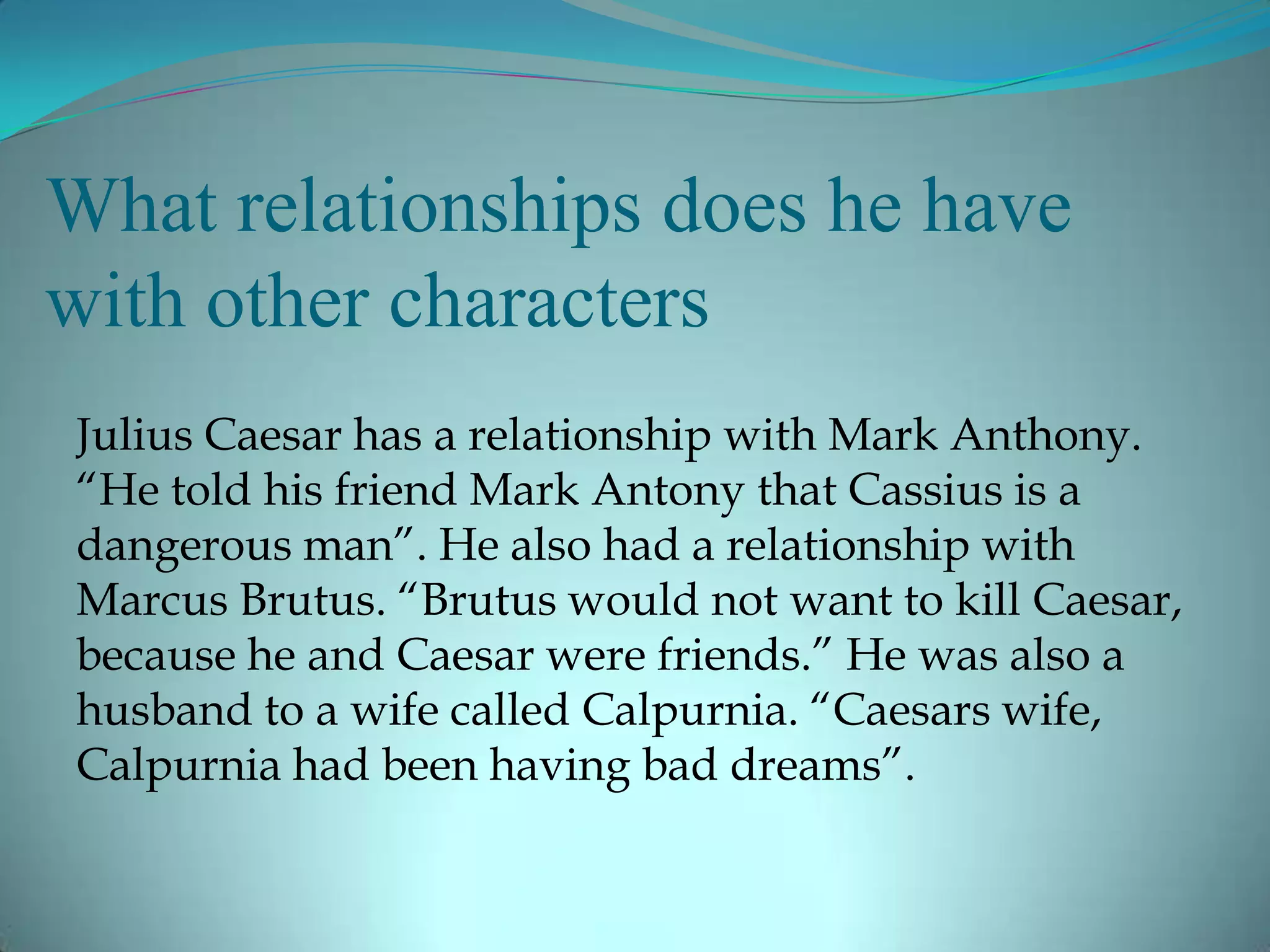 What relationships does he have with other characters

Julius Caesar has a relationship with Mark Anthony. “He told his friend Mark Antony that Cassius is a dangerous man”. He also had a relationship with Marcus Brutus. “Brutus would not want to kill Caesar, because he and Caesar were friends.” He was also a husband to a wife called Calpurnia. “Caesars wife, Calpurnia had been having bad dreams”.